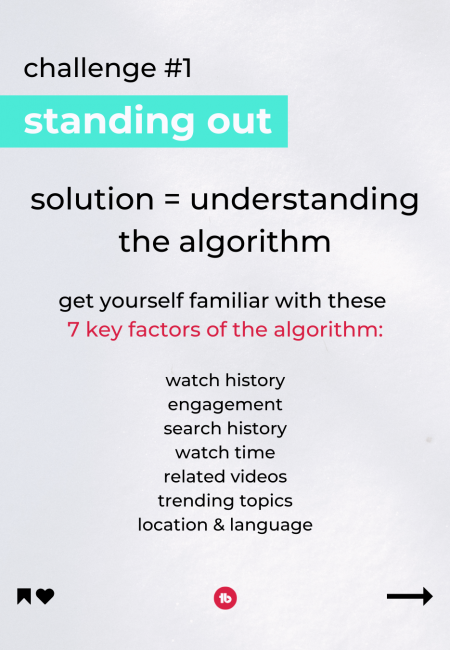 challenge #1

standing out

solution = understanding the algorithm

get yourself familiar with these
7 key factors of the algorithm:

watch history
engagement
search history
watch time
related videos
trending topics
location & language

tb